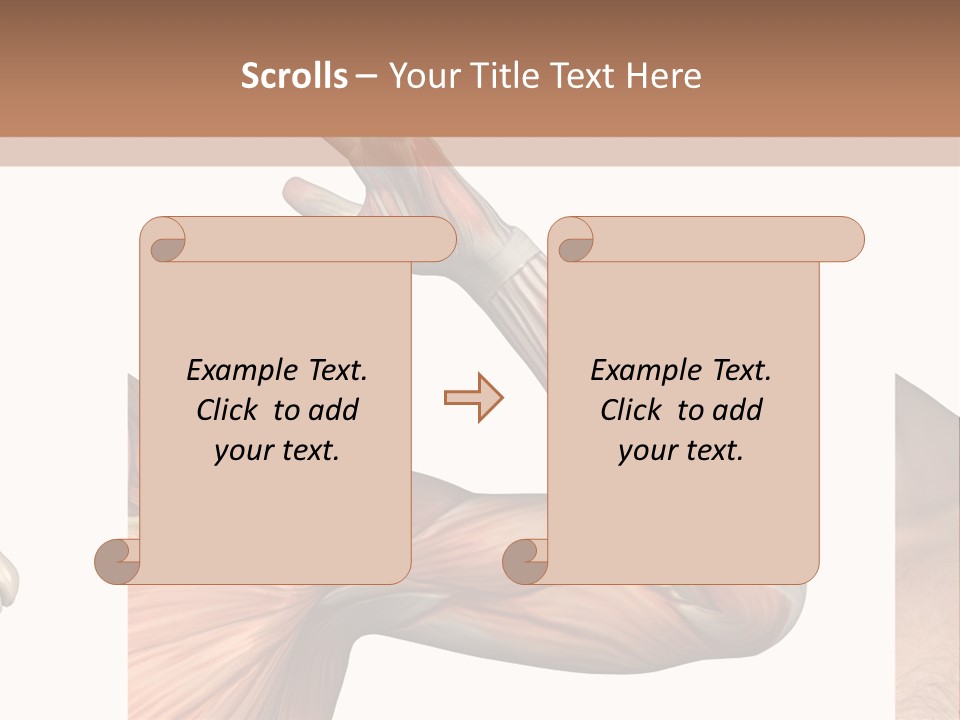 Scrolls – Your Title Text Here

Example Text. Click to add your text.

Example Text. Click to add your text.